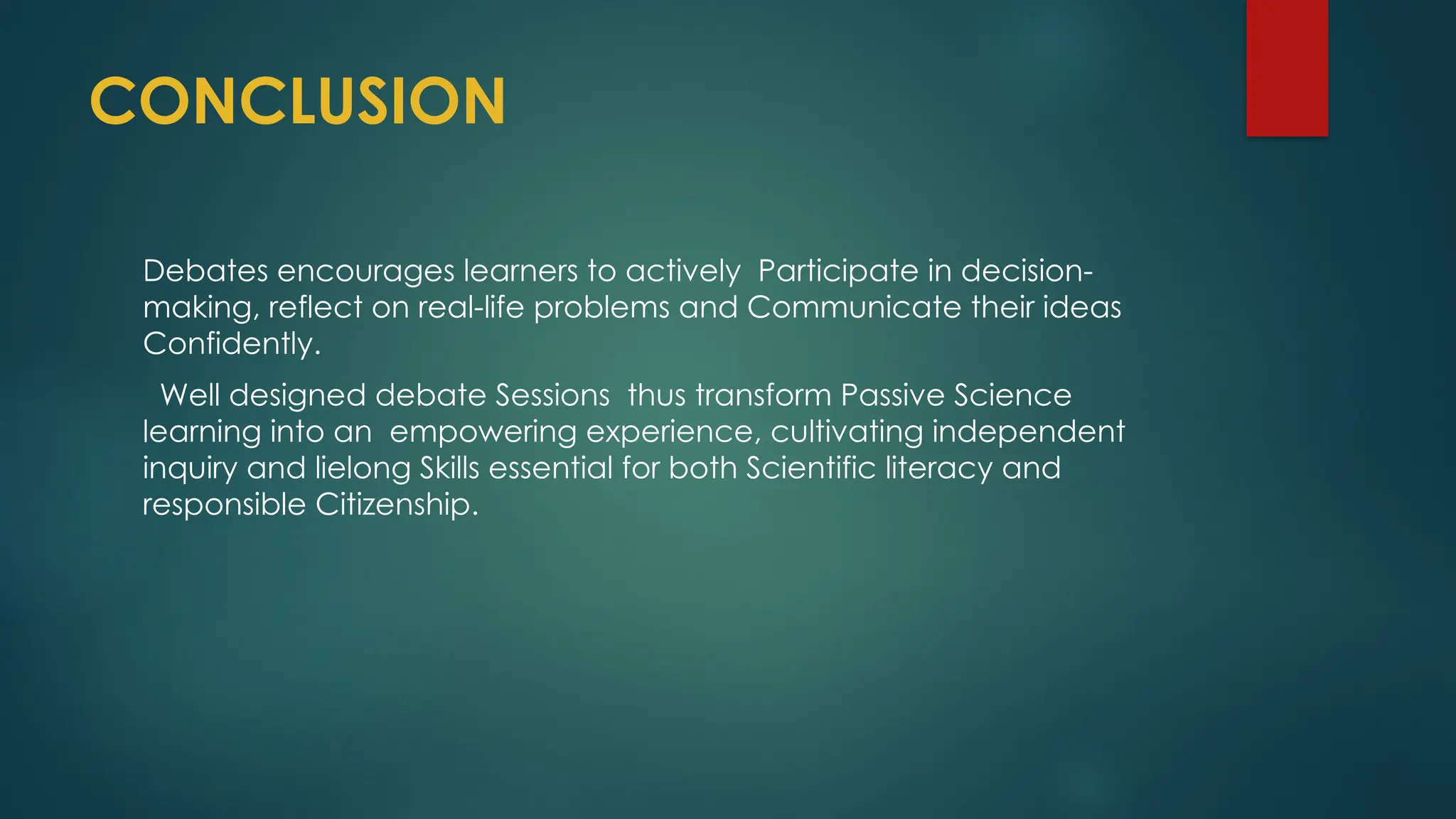 CONCLUSION

Debates encourages learners to actively Participate in decision-making, reflect on real-life problems and Communicate their ideas Confidently.

Well designed debate Sessions thus transform Passive Science learning into an empowering experience, cultivating independent inquiry and lielong Skills essential for both Scientific literacy and responsible Citizenship.